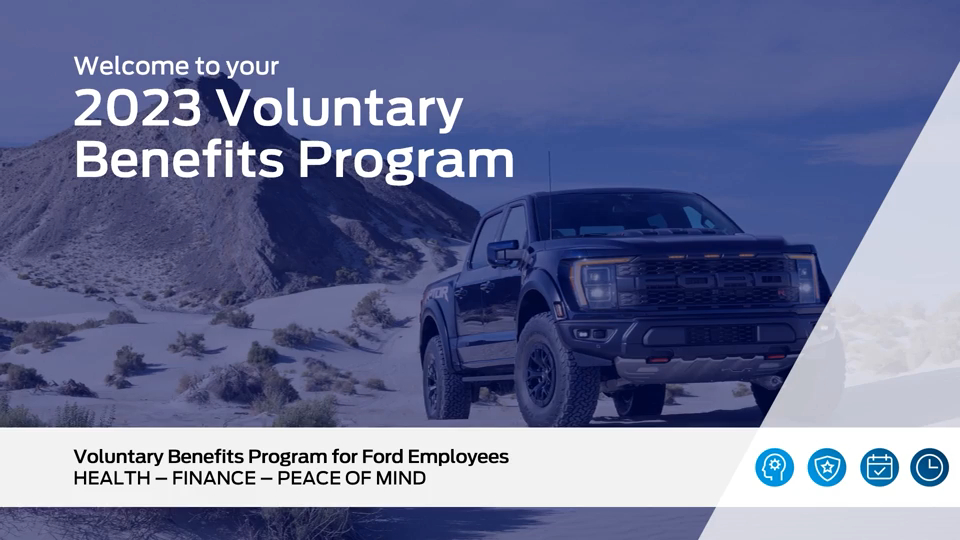 Welcome to your
2023 Voluntary Benefits Program

Voluntary Benefits Program for Ford Employees
HEALTH – FINANCE – PEACE OF MIND